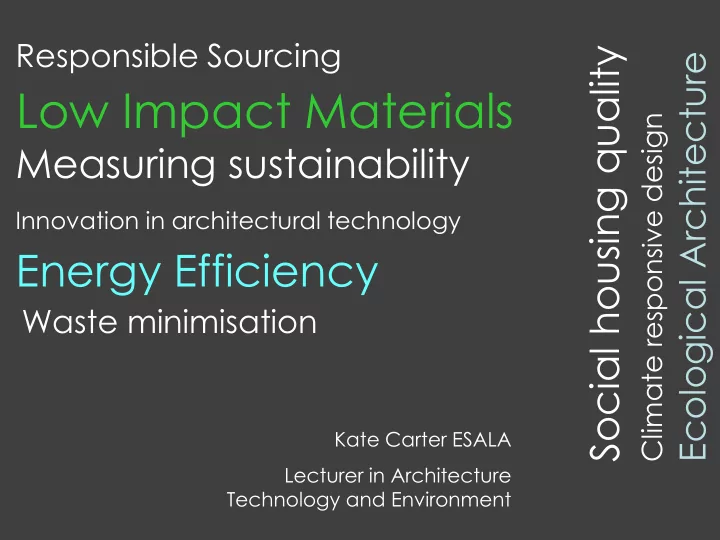 Responsible Sourcing

Low Impact Materials

Measuring sustainability

Innovation in architectural technology

Energy Efficiency

Waste minimisation

Kate Carter ESALA

Lecturer in Architecture Technology and Environment

Social housing quality

Climate responsive design

Ecological Architecture